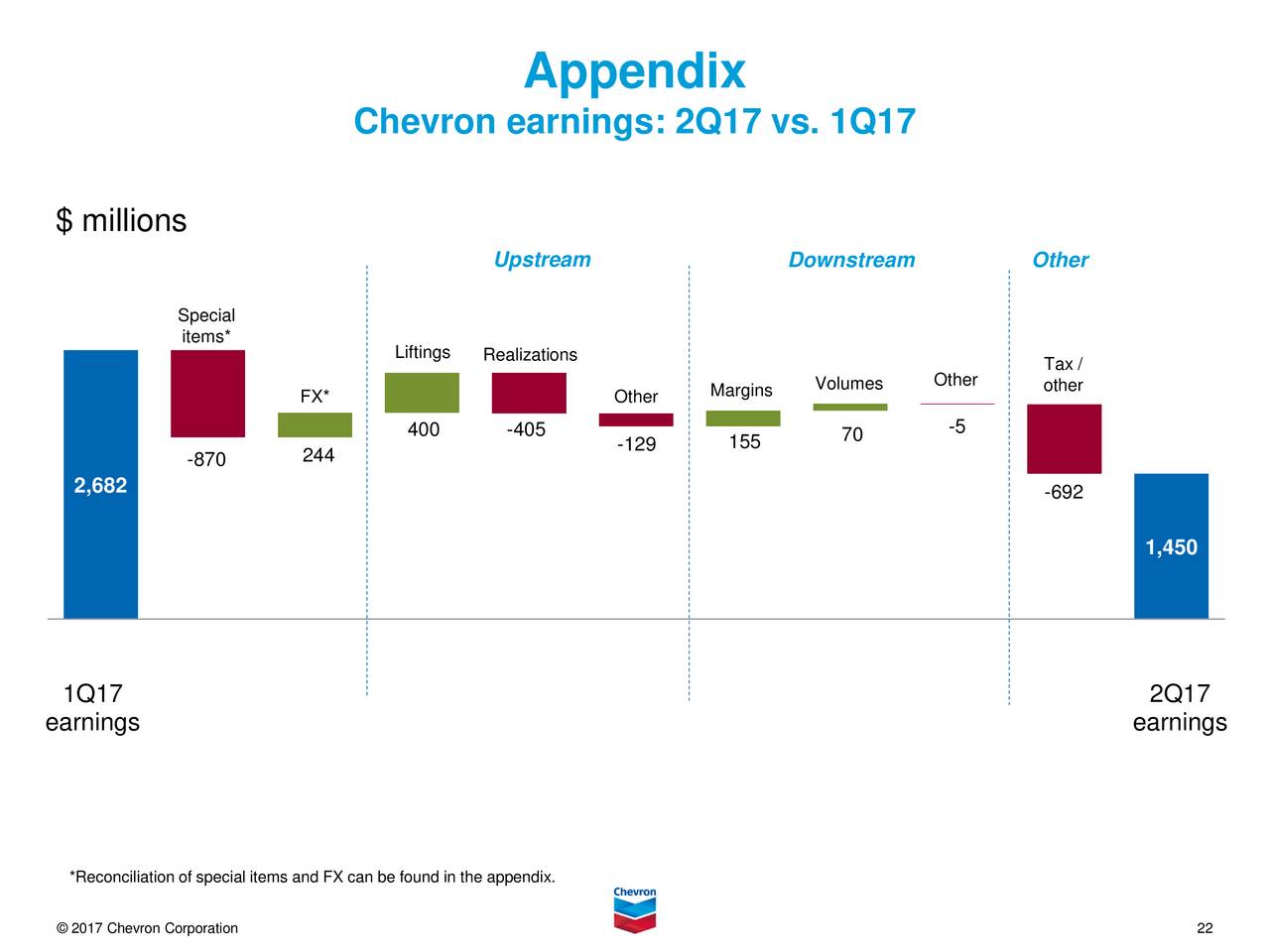 Appendix
Chevron earnings: 2Q17 vs. 1Q17

$ millions

Upstream
Downstream
Other

2,682

Special items*
-870

FX*
244

Liftings
400

Realizations
-405

Other
-129

Margins
155

Volumes
70

Other
-5

Tax / other
-692

1,450

1Q17 earnings

2Q17 earnings

*Reconciliation of special items and FX can be found in the appendix.

Chevron

© 2017 Chevron Corporation

22